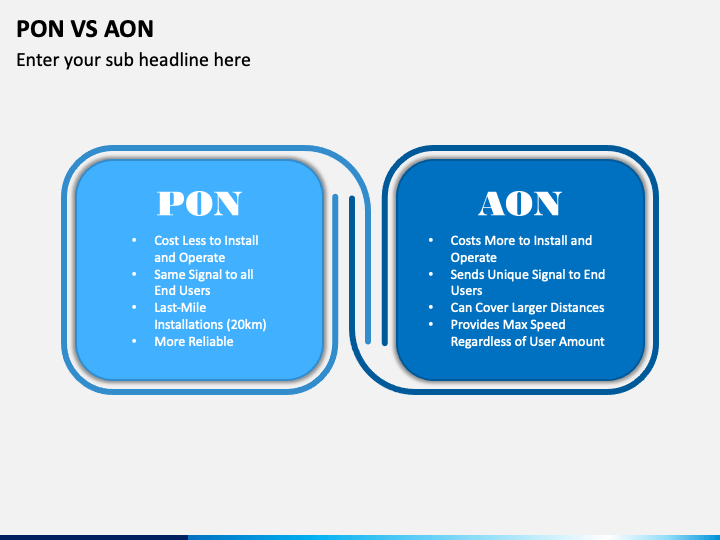 PON VS AON
Enter your sub headline here

PON
• Cost Less to Install and Operate
• Same Signal to all End Users
• Last-Mile Installations (20km)
• More Reliable

AON
• Costs More to Install and Operate
• Sends Unique Signal to End Users
• Can Cover Larger Distances
• Provides Max Speed Regardless of User Amount